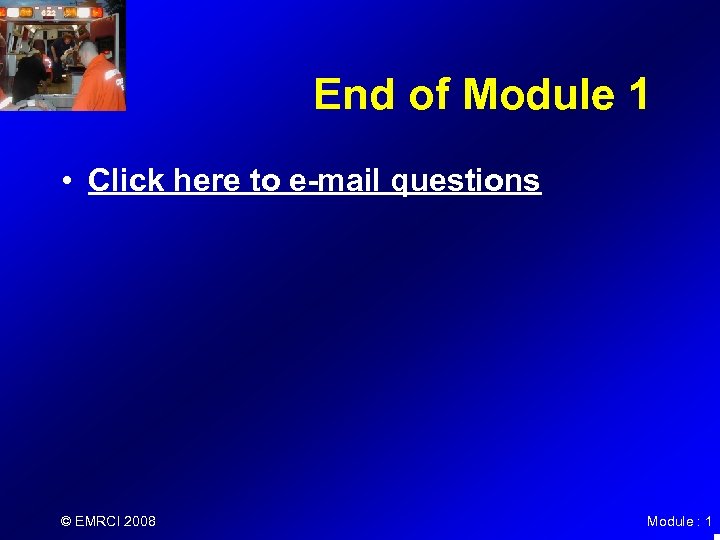 End of Module 1

• Click here to e-mail questions

© EMRCI 2008

Module : 1